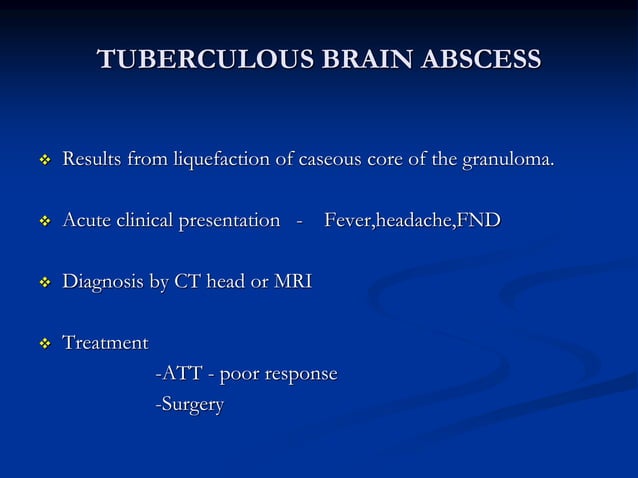 TUBERCULOUS BRAIN ABSCESS

❖ Results from liquefaction of caseous core of the granuloma.

❖ Acute clinical presentation - Fever,headache,FND

❖ Diagnosis by CT head or MRI

❖ Treatment
-ATT - poor response
-Surgery